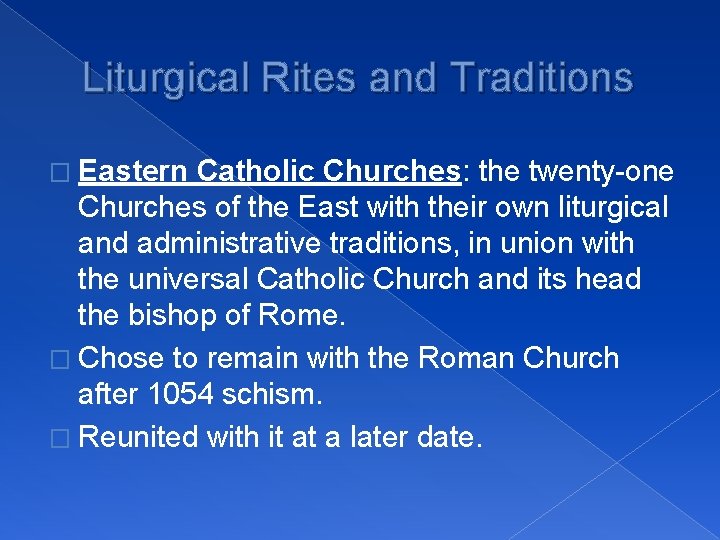 Liturgical Rites and Traditions

□ Eastern Catholic Churches: the twenty-one Churches of the East with their own liturgical and administrative traditions, in union with the universal Catholic Church and its head the bishop of Rome.

□ Chose to remain with the Roman Church after 1054 schism.

□ Reunited with it at a later date.